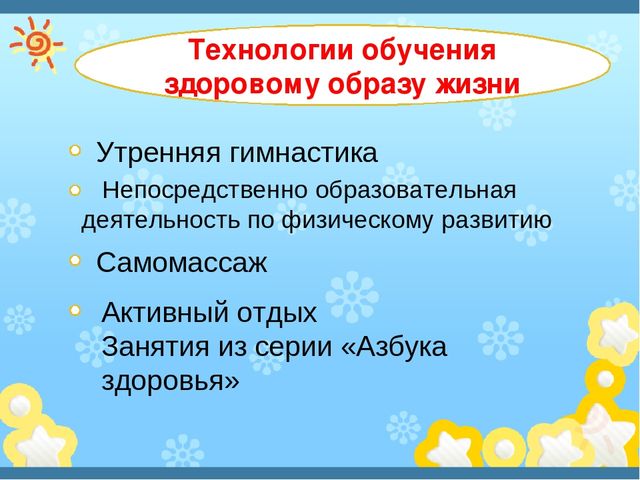 Технологии обучения здоровому образу жизни

Утренняя гимнастика

Непосредственно образовательная деятельность по физическому развитию

Самомассаж

Активный отдых
Занятия из серии «Азбука здоровья»